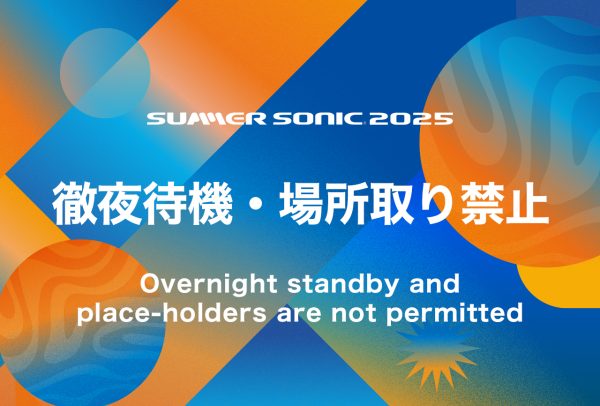 SUMMER SONIC 2025

徹夜待機・場所取り禁止

Overnight standby and place-holders are not permitted